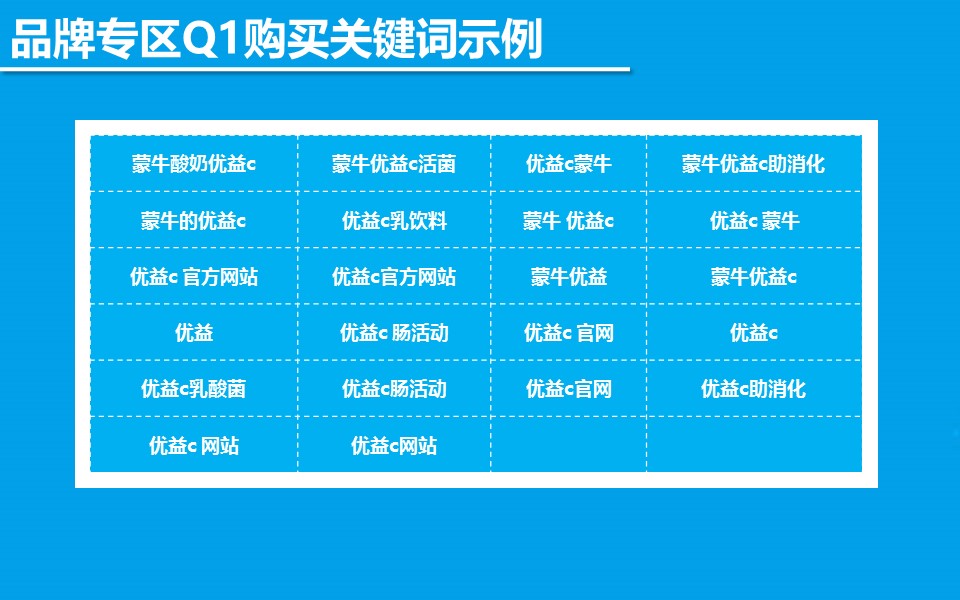 品牌专区Q1购买关键词示例

| 蒙牛酸奶优益c | 蒙牛优益c活菌 | 优益c蒙牛 | 蒙牛优益c助消化 |
|---|---|---|---|
| 蒙牛的优益c | 优益c乳饮料 | 蒙牛 优益c | 优益c 蒙牛 |
| 优益c 官方网站 | 优益c官方网站 | 蒙牛优益 | 蒙牛优益c |
| 优益 | 优益c 肠活动 | 优益c 官网 | 优益c |
| 优益c乳酸菌 | 优益c肠活动 | 优益c官网 | 优益c助消化 |
| 优益c 网站 | 优益c网站 | | |